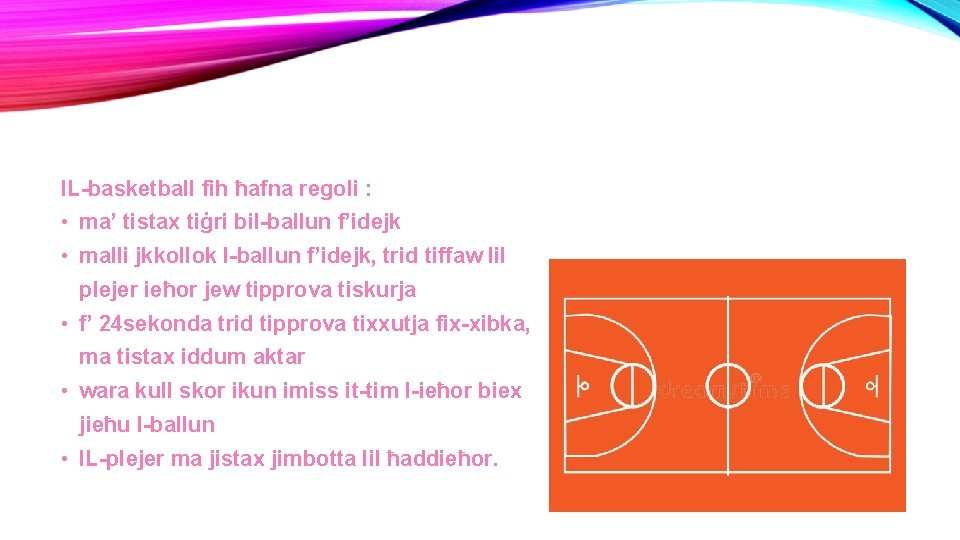 IL-basketball fih ħafna regoli :

• ma' tistax tiġri bil-ballun f'idejk

• malli jkkollok l-ballun f'idejk, trid tiffaw lil plejer ieħor jew tipprova tiskurja

• f' 24sekonda trid tipprova tixxutja fix-xibka, ma tistax iddum aktar

• wara kull skor ikun imiss it-tim l-ieħor biex jieħu l-ballun

• IL-plejer ma jistax jimbotta lil ħaddieħor.

dreamstime